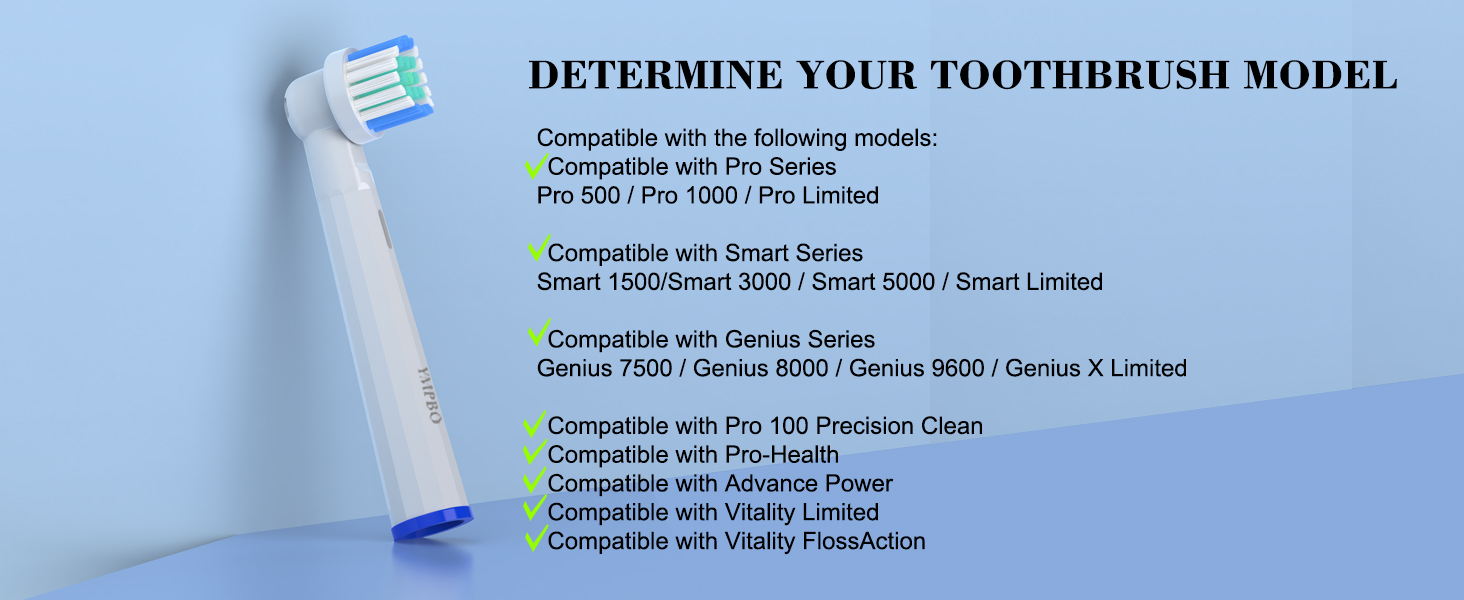 YMPBO

DETERMINE YOUR TOOTHBRUSH MODEL

Compatible with the following models:
✓Compatible with Pro Series
Pro 500 / Pro 1000 / Pro Limited

✓Compatible with Smart Series
Smart 1500/Smart 3000 / Smart 5000 / Smart Limited

✓Compatible with Genius Series
Genius 7500 / Genius 8000 / Genius 9600 / Genius X Limited

✓Compatible with Pro 100 Precision Clean
✓Compatible with Pro-Health
✓Compatible with Advance Power
✓Compatible with Vitality Limited
✓Compatible with Vitality FlossAction